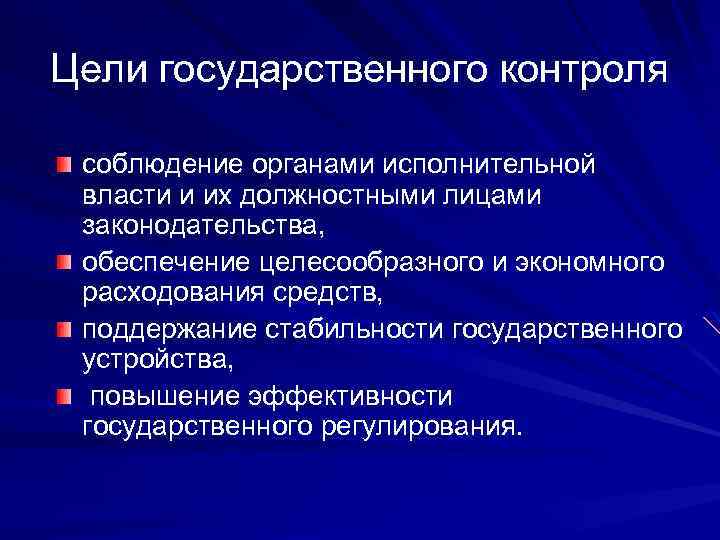 Цели государственного контроля

соблюдение органами исполнительной власти и их должностными лицами законодательства,

обеспечение целесообразного и экономного расходования средств,

поддержание стабильности государственного устройства,

повышение эффективности государственного регулирования.